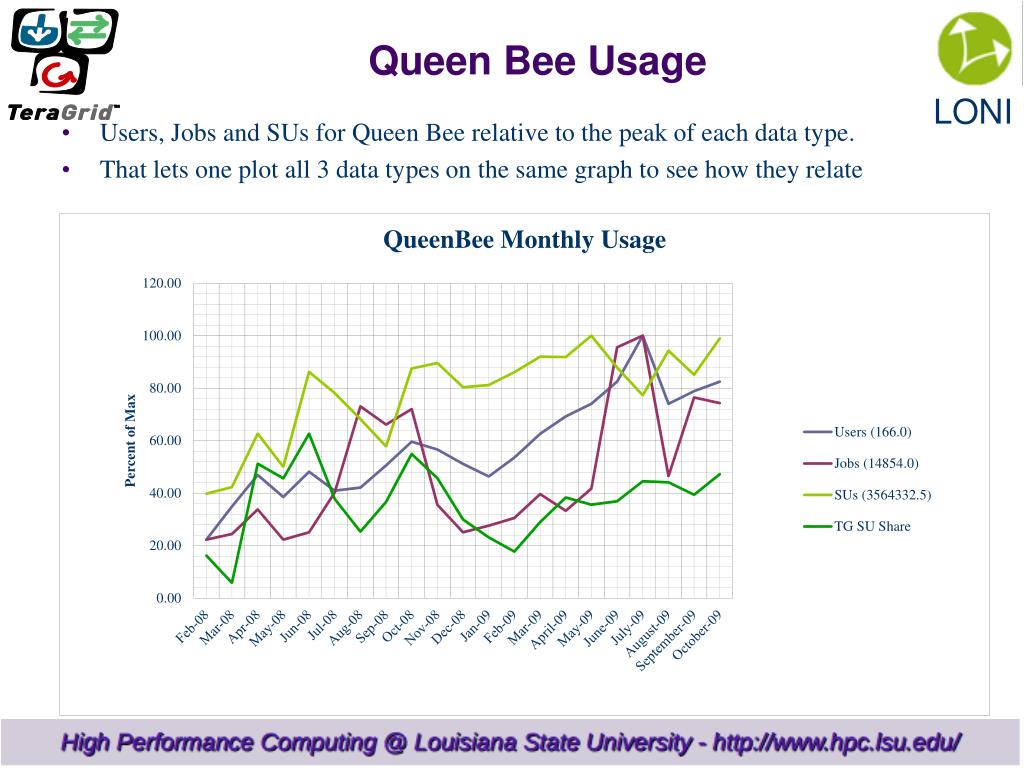 TeraGrid™

Queen Bee Usage

LONI

• Users, Jobs and SUs for Queen Bee relative to the peak of each data type.
• That lets one plot all 3 data types on the same graph to see how they relate

QueenBee Monthly Usage

Percent of Max

120.00
100.00
80.00
60.00
40.00
20.00
0.00

Feb-08 Mar-08 Apr-08 May-08 Jun-08 Jul-08 Aug-08 Sep-08 Oct-08 Nov-08 Dec-08 Jan-09 Feb-09 Mar-09 April-09 May-09 June-09 July-09 August-09 September-09 October-09

Users (166.0)
Jobs (14854.0)
SUs (3564332.5)
TG SU Share

High Performance Computing @ Louisiana State University - http://www.hpc.lsu.edu/